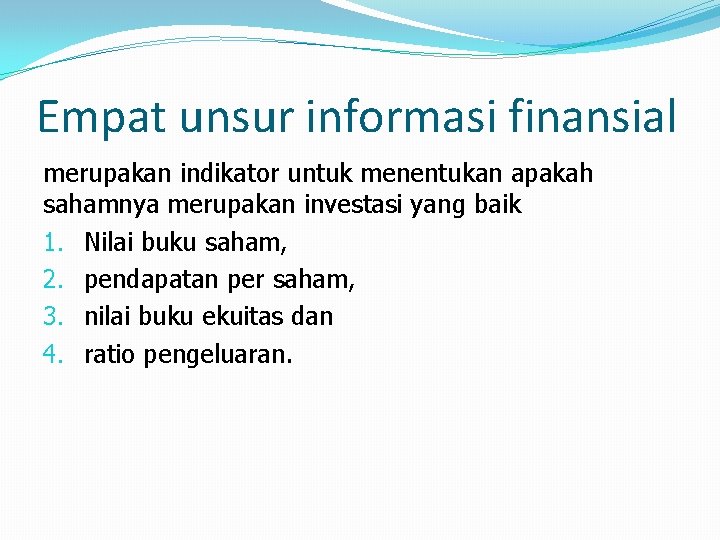 Empat unsur informasi finansial

merupakan indikator untuk menentukan apakah sahamnya merupakan investasi yang baik

1. Nilai buku saham,
2. pendapatan per saham,
3. nilai buku ekuitas dan
4. ratio pengeluaran.